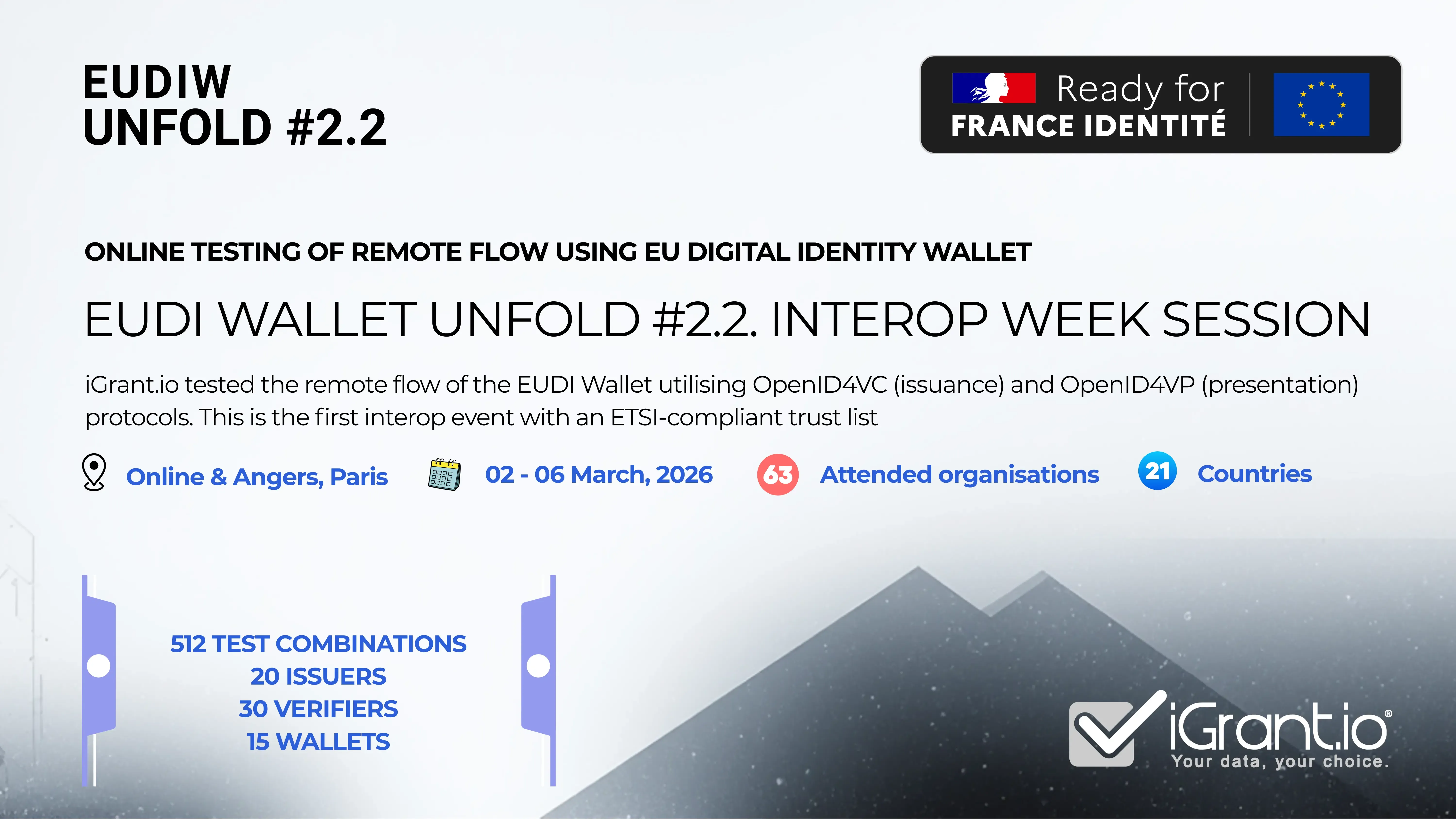 EUDIW
UNFOLD #2.2

Ready for
FRANCE IDENTITÉ

ONLINE TESTING OF REMOTE FLOW USING EU DIGITAL IDENTITY WALLET

EUDI WALLET UNFOLD #2.2. INTEROP WEEK SESSION

iGrant.io tested the remote flow of the EUDI Wallet utilising OpenID4VC (issuance) and OpenID4VP (presentation) protocols. This is the first interop event with an ETSI-compliant trust list

Online & Angers, Paris

02 - 06 March, 2026

63 Attended organisations

21 Countries

512 TEST COMBINATIONS
20 ISSUERS
30 VERIFIERS
15 WALLETS

iGrant.io®
Your data, your choice.